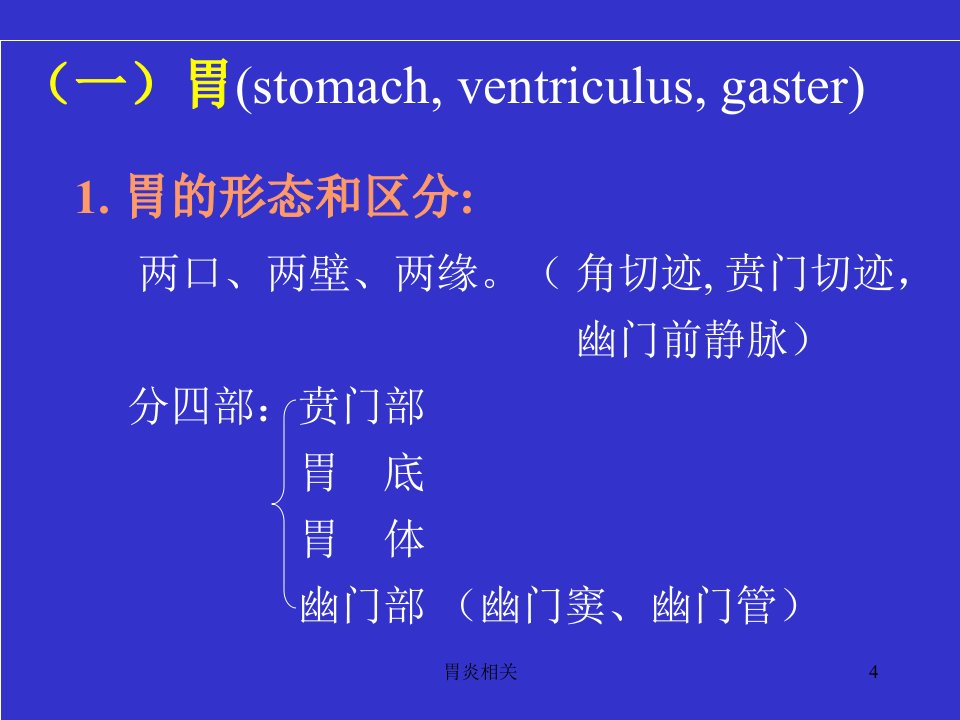 （一）胃(stomach, ventriculus, gaster)

1. 胃的形态和区分:

两口、两壁、两缘。（ 角切迹, 贲门切迹，幽门前静脉）

分四部：贲门部
胃　底
胃　体
幽门部 （幽门窦、幽门管）

胃炎相关

4